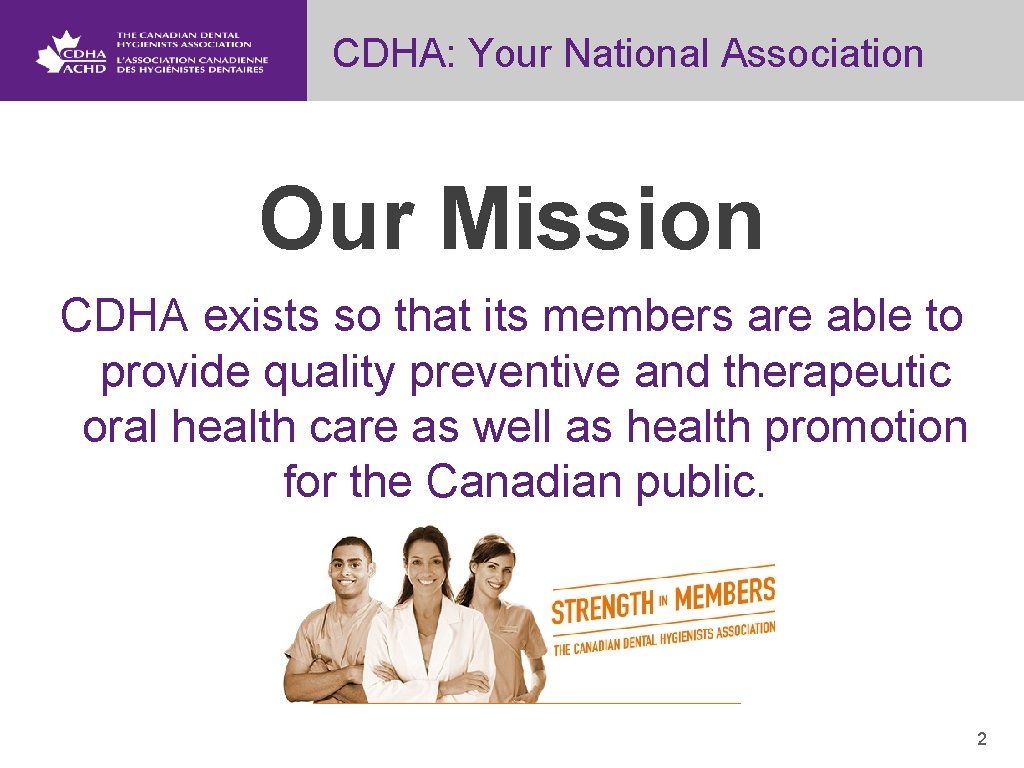 CDHA ACHD THE CANADIAN DENTAL HYGIENISTS ASSOCIATION L'ASSOCIATION CANADIENNE DES HYGIÉNISTES DENTAIRES

CDHA: Your National Association

Our Mission

CDHA exists so that its members are able to provide quality preventive and therapeutic oral health care as well as health promotion for the Canadian public.

STRENGTH IN MEMBERS
THE CANADIAN DENTAL HYGIENISTS ASSOCIATION

2